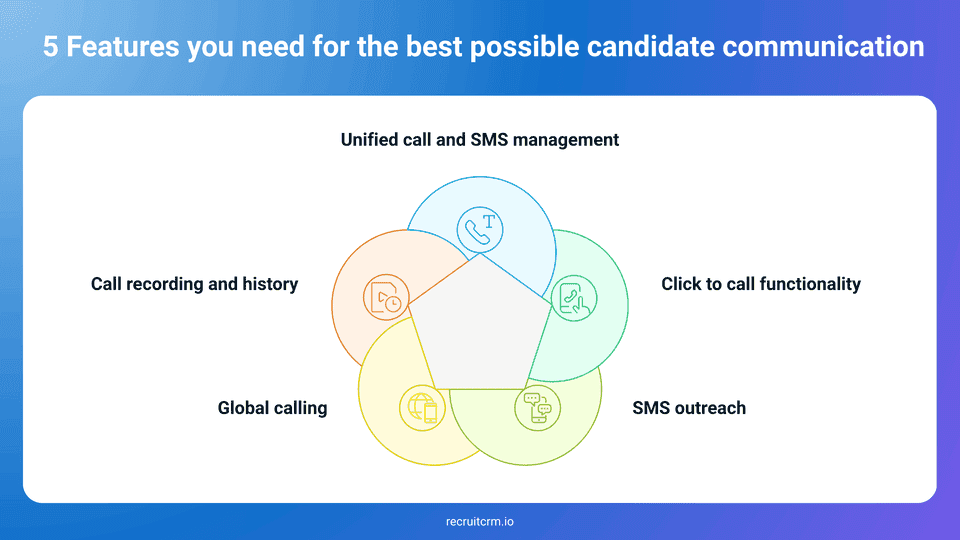 5 Features you need for the best possible candidate communication

Unified call and SMS management

Call recording and history

Click to call functionality

Global calling

SMS outreach

recruitcrm.io